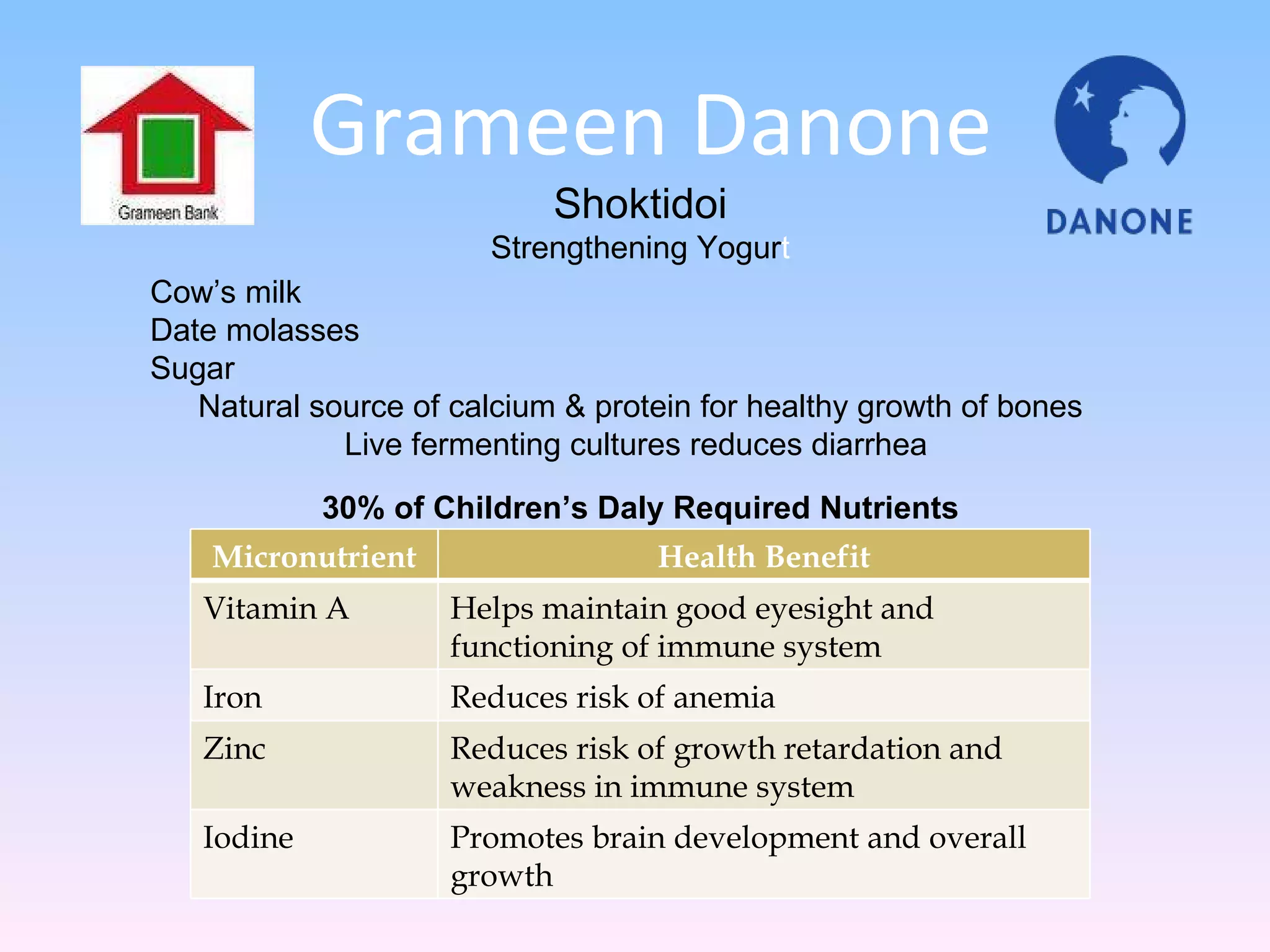 Grameen Bank

Grameen Danone

DANONE

Shoktidoi

Strengthening Yogurt

Cow's milk
Date molasses
Sugar

Natural source of calcium & protein for healthy growth of bones
Live fermenting cultures reduces diarrhea

30% of Children's Daly Required Nutrients

| Micronutrient | Health Benefit |
|---|---|
| Vitamin A | Helps maintain good eyesight and functioning of immune system |
| Iron | Reduces risk of anemia |
| Zinc | Reduces risk of growth retardation and weakness in immune system |
| Iodine | Promotes brain development and overall growth |